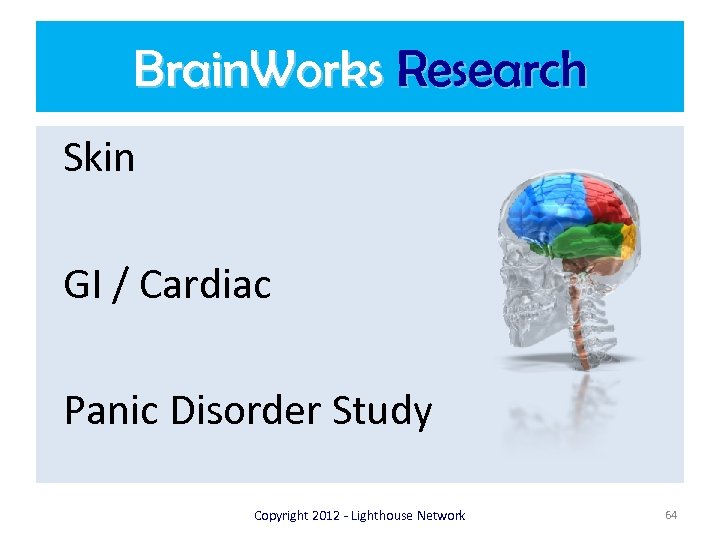 BrainWorks Research

Skin

GI / Cardiac

Panic Disorder Study

Copyright 2012 - Lighthouse Network

64